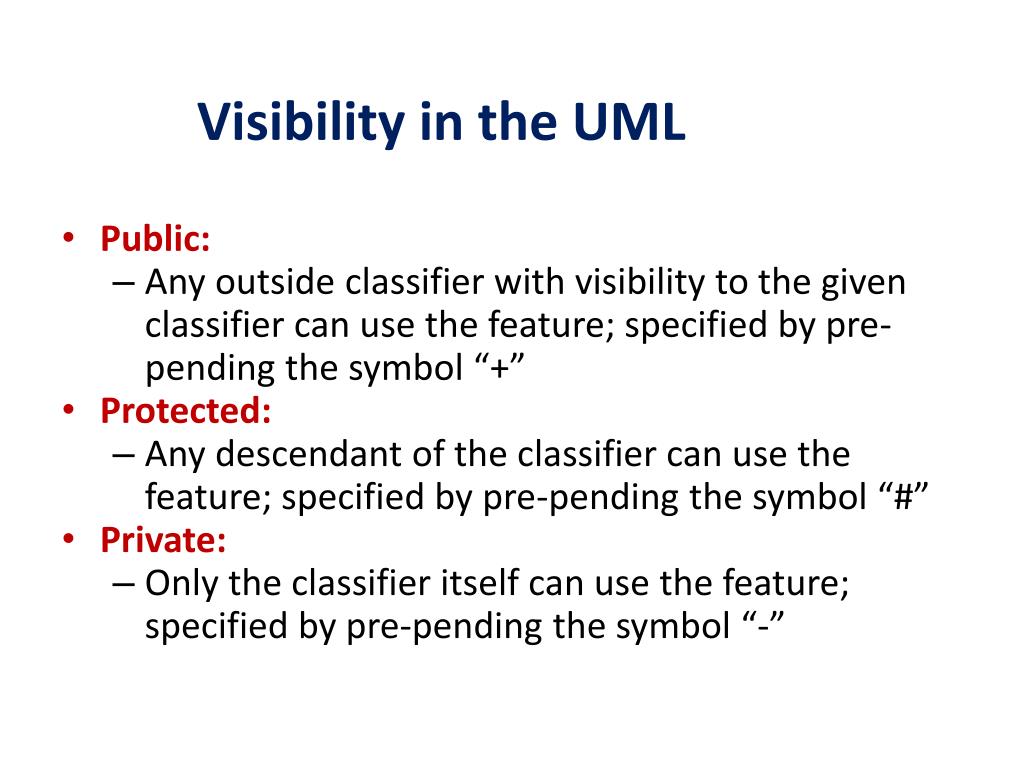 Visibility in the UML

• Public:
– Any outside classifier with visibility to the given classifier can use the feature; specified by pre-pending the symbol “+”
• Protected:
– Any descendant of the classifier can use the feature; specified by pre-pending the symbol “#”
• Private:
– Only the classifier itself can use the feature; specified by pre-pending the symbol “-”